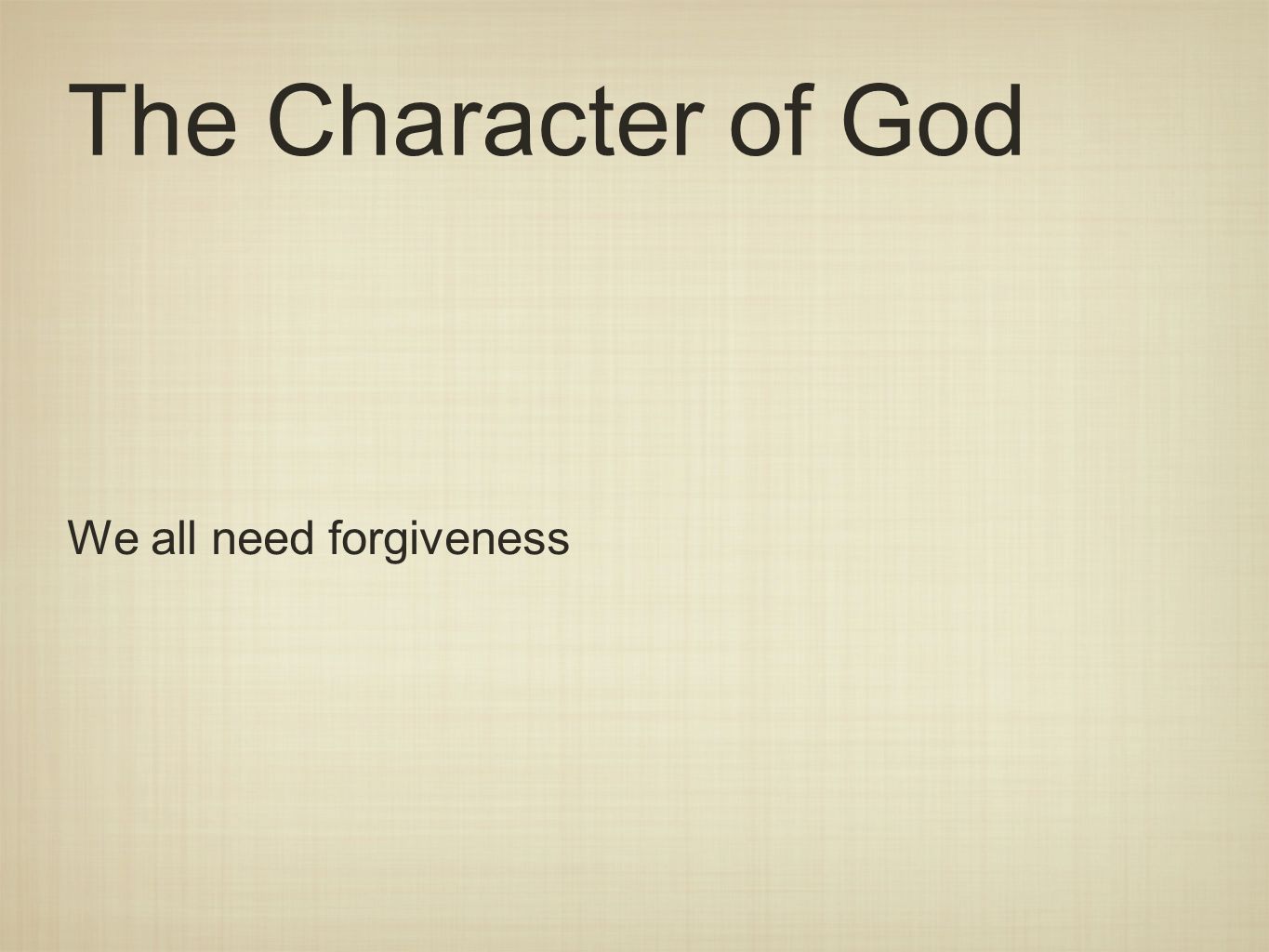 The Character of God

We all need forgiveness